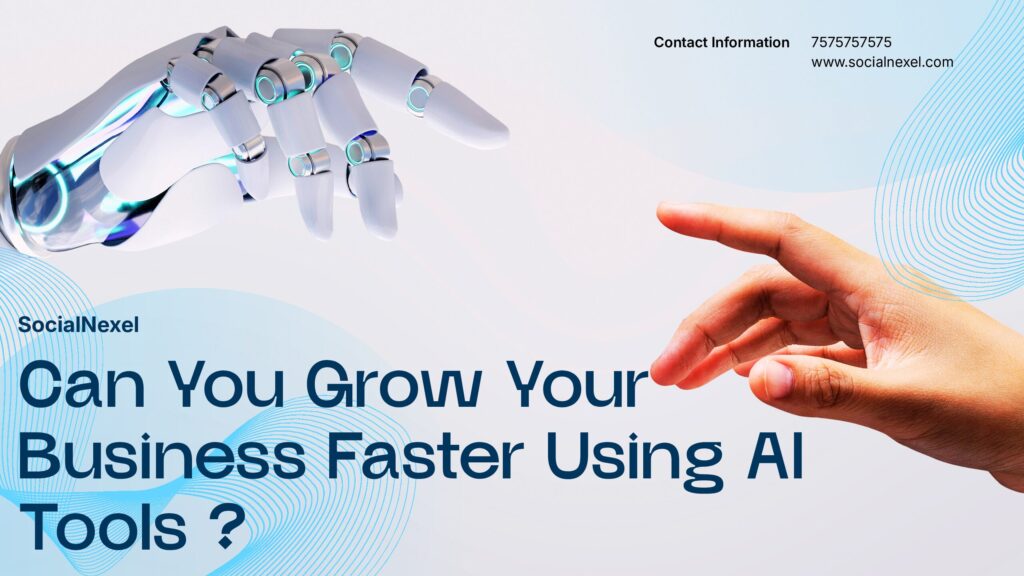 Contact Information 7575757575
www.socialnexel.com

SocialNexel

Can You Grow Your Business Faster Using AI Tools ?